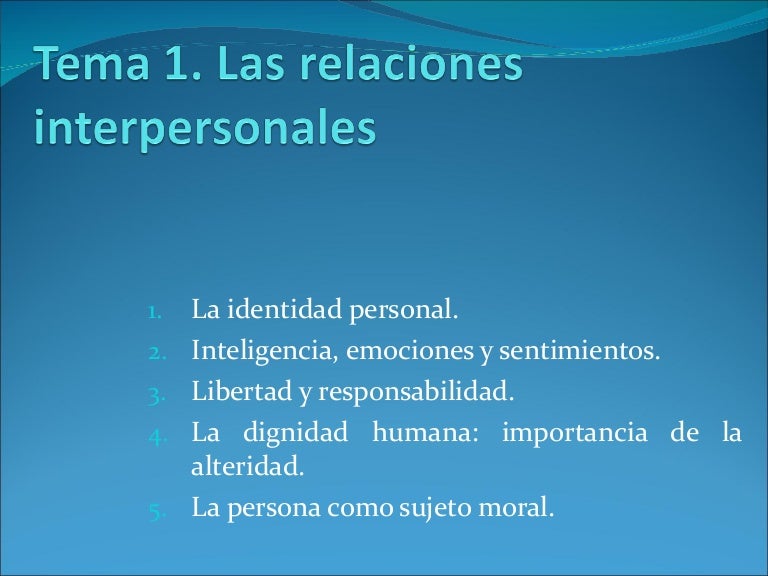 Tema 1. Las relaciones interpersonales

1. La identidad personal.
2. Inteligencia, emociones y sentimientos.
3. Libertad y responsabilidad.
4. La dignidad humana: importancia de la alteridad.
5. La persona como sujeto moral.